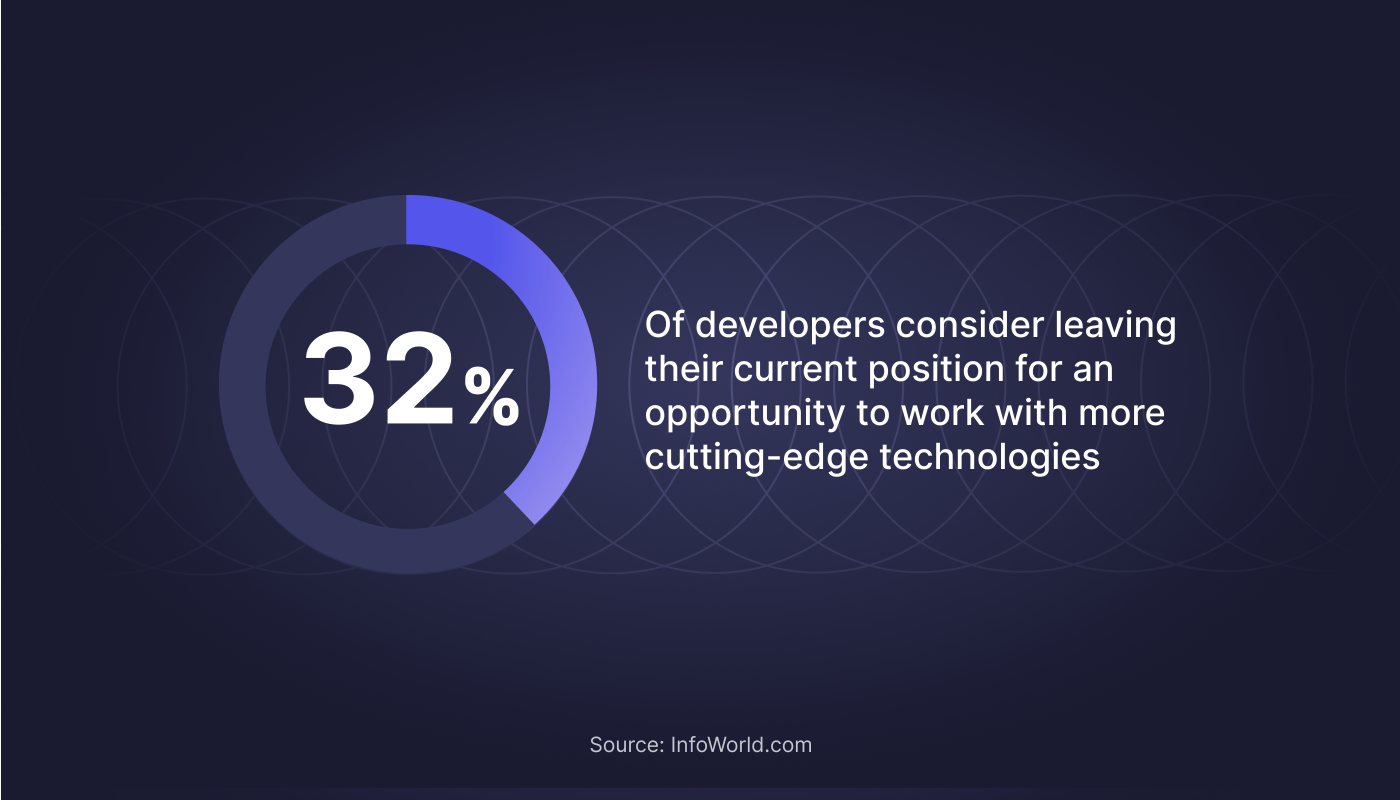 32%

Of developers consider leaving their current position for an opportunity to work with more cutting-edge technologies

Source: InfoWorld.com